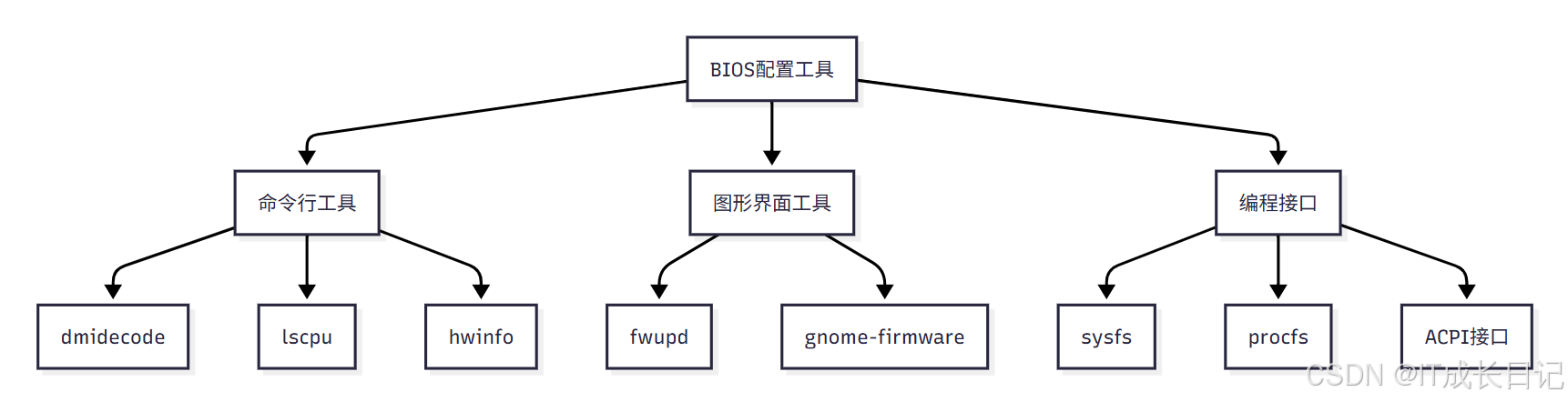 BIOS配置工具

命令行工具

图形界面工具

编程接口

dmidecode

lscpu

hwinfo

fwupd

gnome-firmware

sysfs

procfs

ACPI接口

CSDN @IT成长日记